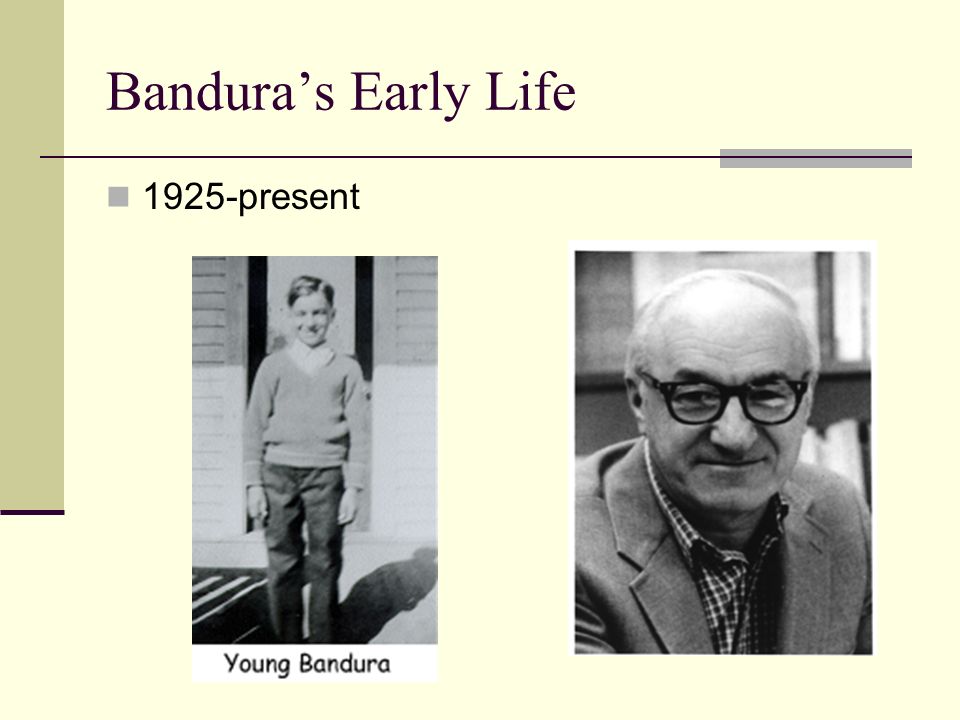 Bandura's Early Life

1925-present

Young Bandura